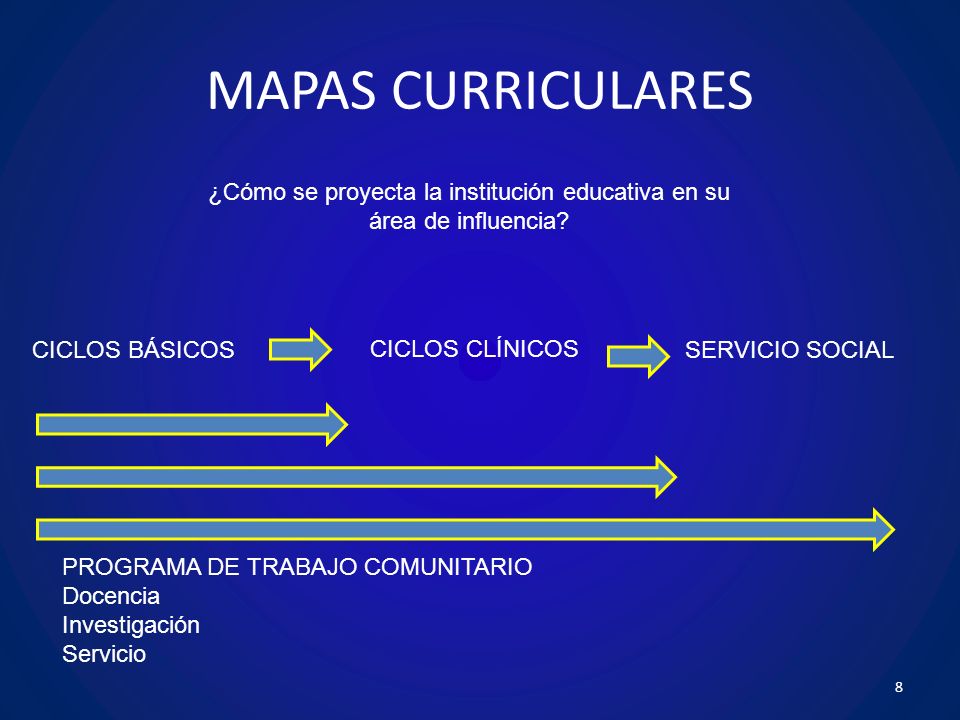 MAPAS CURRICULARES

¿Cómo se proyecta la institución educativa en su área de influencia?

CICLOS BÁSICOS

CICLOS CLÍNICOS

SERVICIO SOCIAL

PROGRAMA DE TRABAJO COMUNITARIO
Docencia
Investigación
Servicio

8